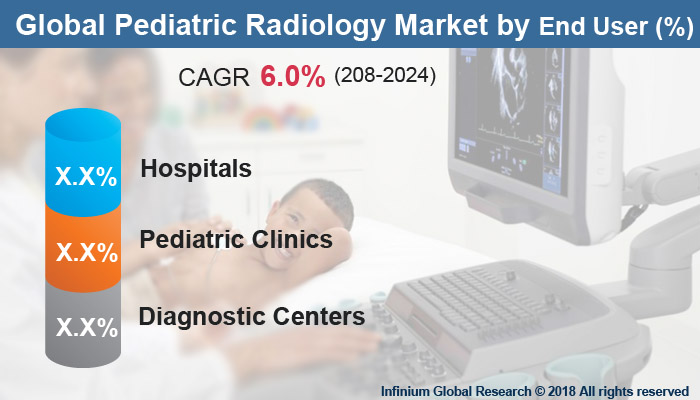 Global Pediatric Radiology Market by End User (%)

CAGR 6.0% (208-2024)

X.X% Hospitals

X.X% Pediatric Clinics

X.X% Diagnostic Centers

Infinium Global Research © 2018 All rights reserved